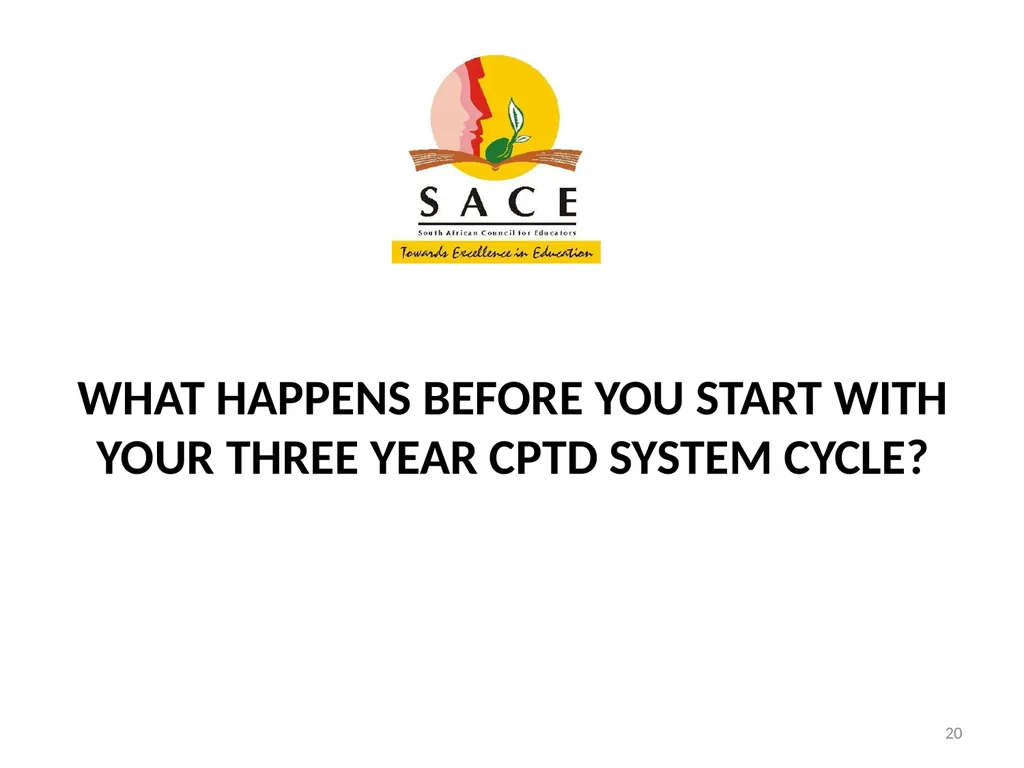 SACE
South African Council for Educators
Towards Excellence in Education

WHAT HAPPENS BEFORE YOU START WITH YOUR THREE YEAR CPTD SYSTEM CYCLE?

20